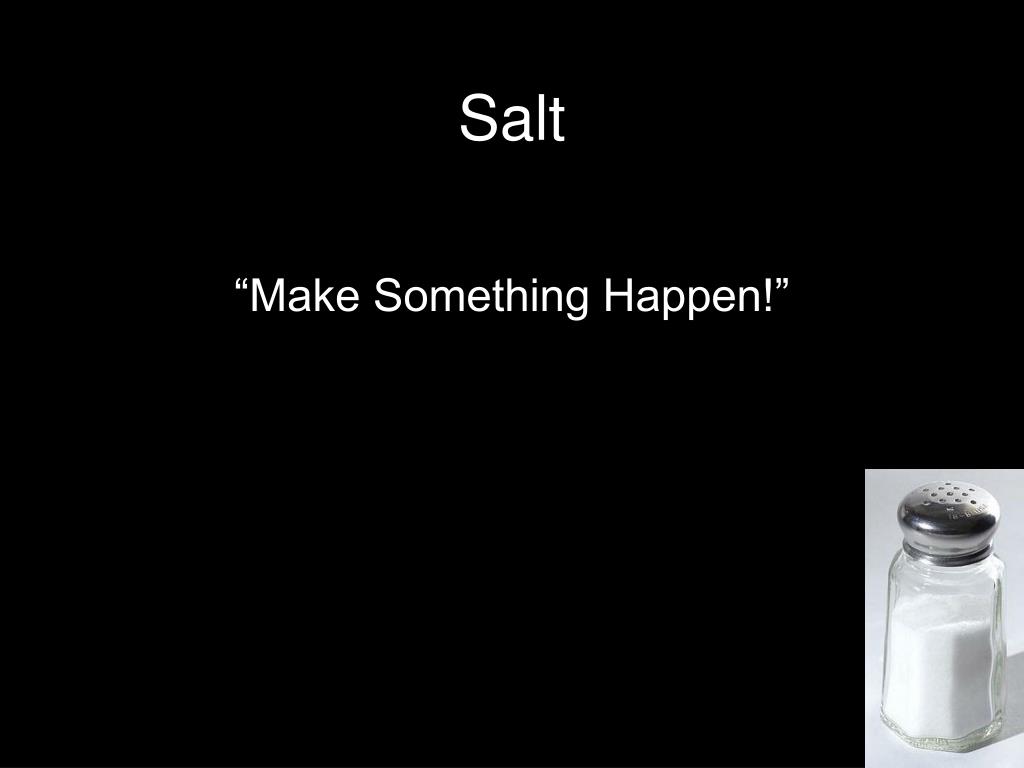 Salt

“Make Something Happen!”